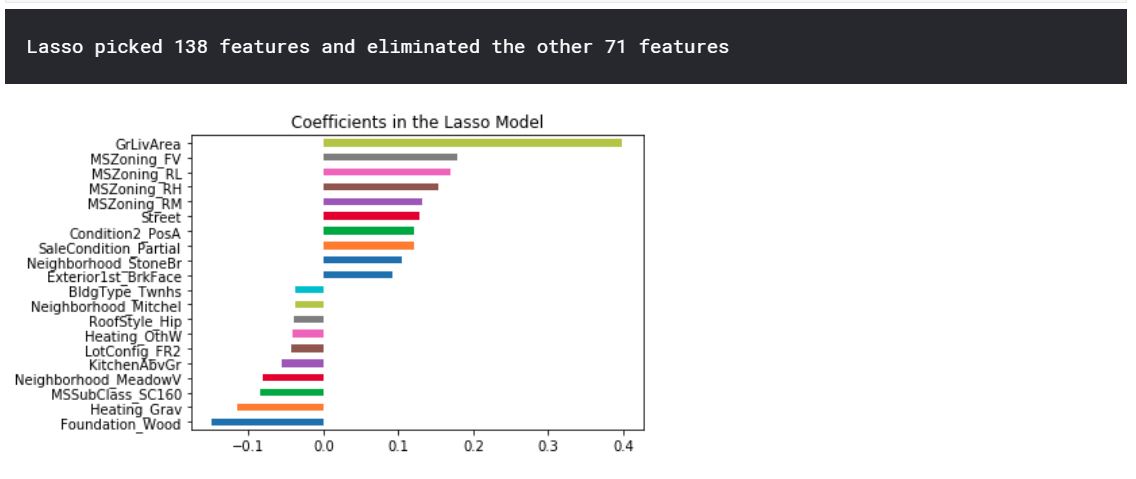 Lasso picked 138 features and eliminated the other 71 features

Coefficients in the Lasso Model

GrLivArea
MSZoning_FV
MSZoning_RL
MSZoning_RH
MSZoning_RM
Street
Condition2_PosA
SaleCondition_Partial
Neighborhood_StoneBr
Exterior1st_BrkFace
BldgType_Twnhs
Neighborhood_Mitchel
RoofStyle_Hip
Heating_OthW
LotConfig_FR2
KitchenAbvGr
Neighborhood_MeadowV
MSSubClass_SC160
Heating_Grav
Foundation_Wood

−0.1 0.0 0.1 0.2 0.3 0.4